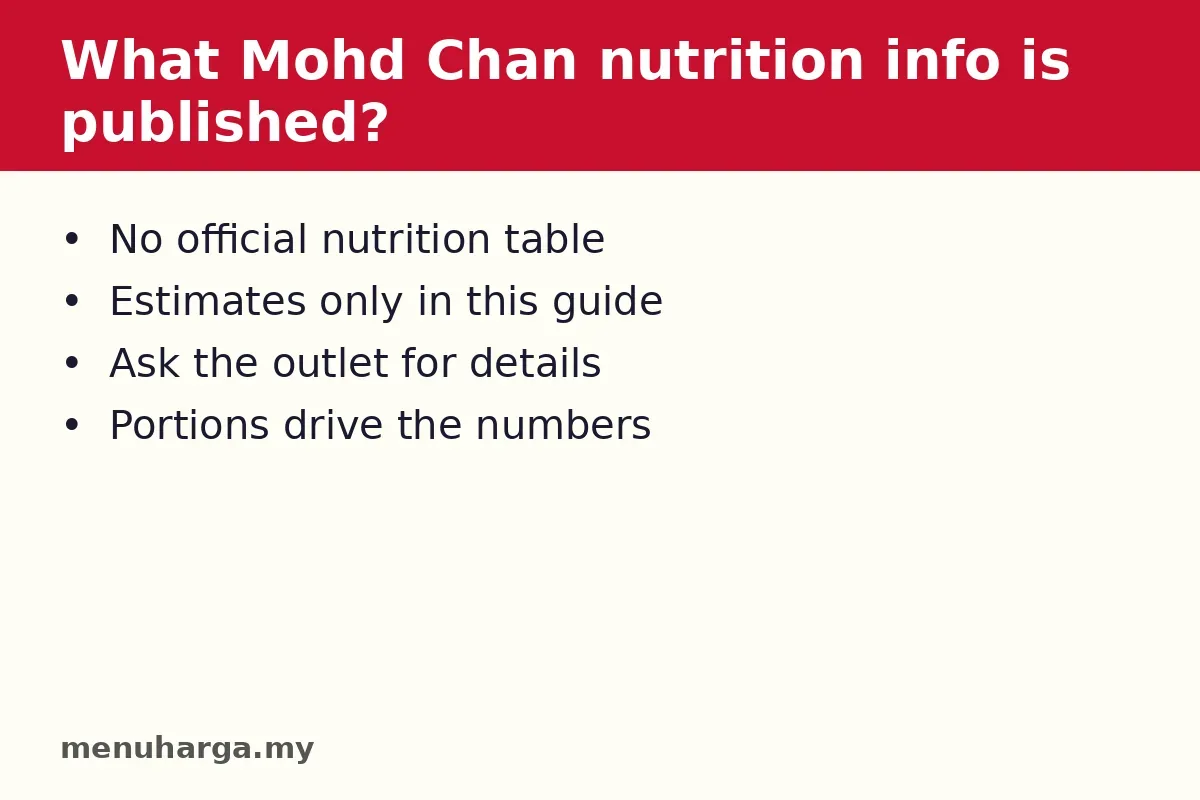 What Mohd Chan nutrition info is published?

• No official nutrition table
• Estimates only in this guide
• Ask the outlet for details
• Portions drive the numbers

menuharga.my